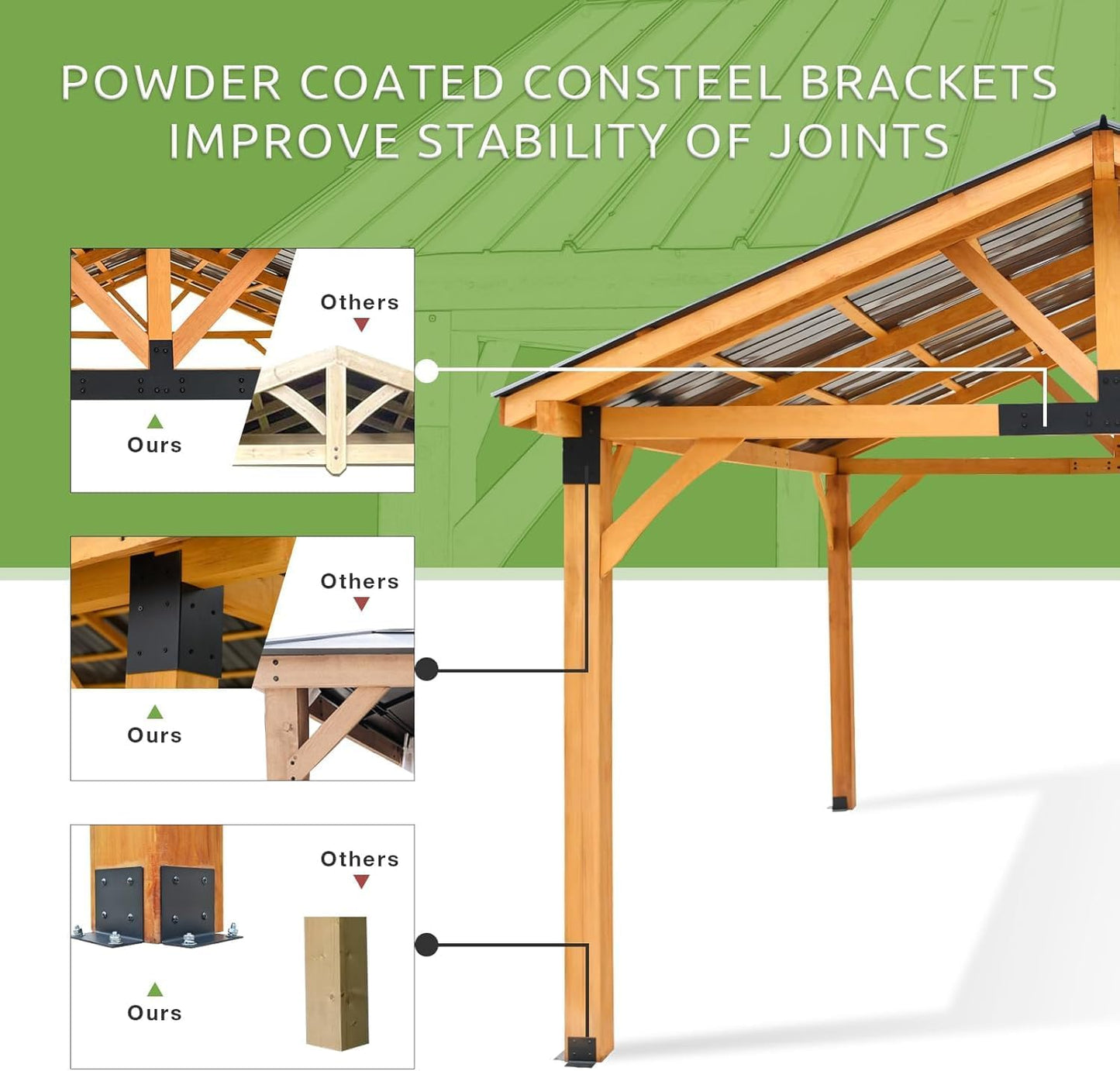 POWDER COATED CONSTEEL BRACKETS IMPROVE STABILITY OF JOINTS

Others

Ours

Others

Ours

Others

Ours